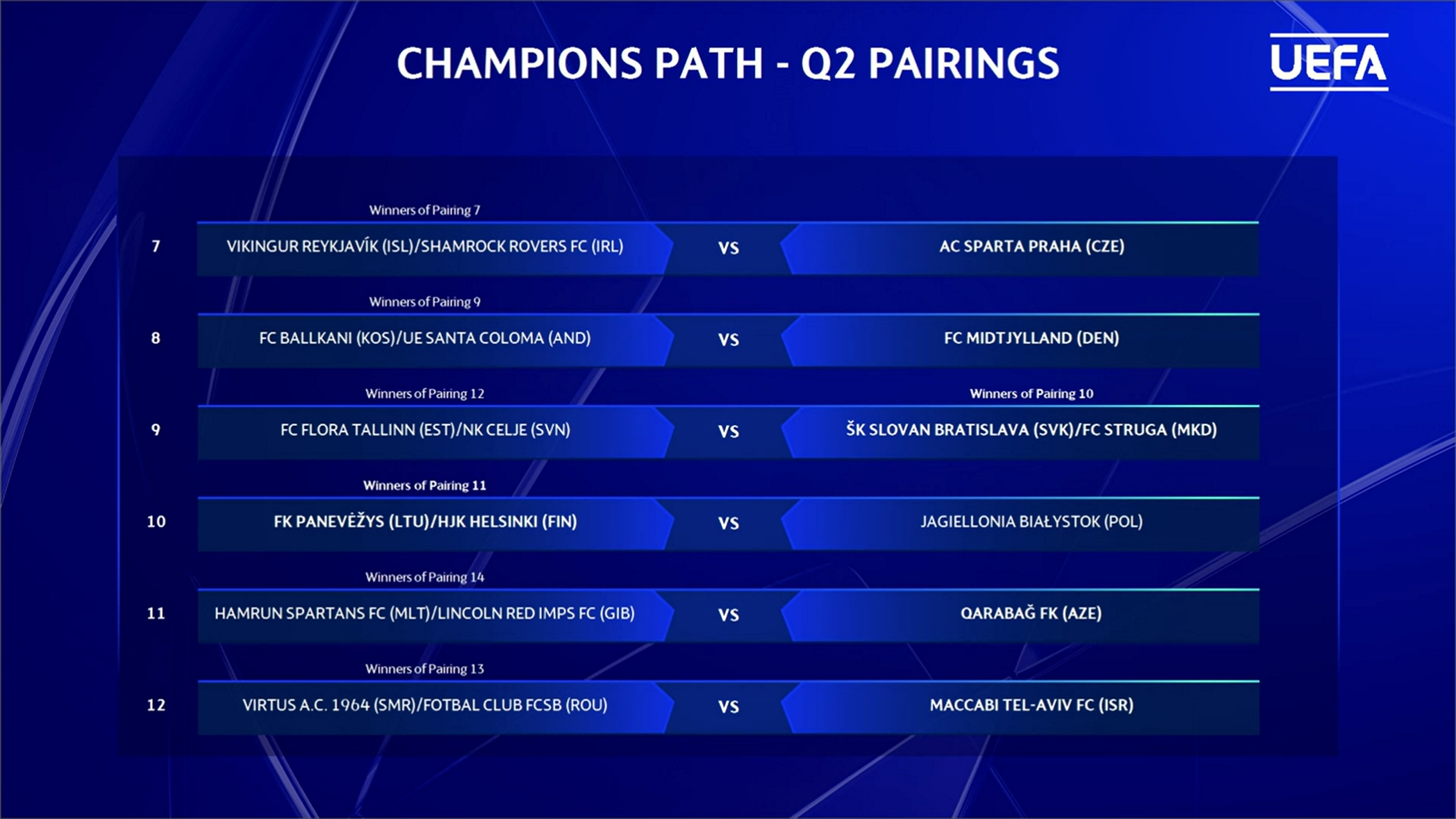 CHAMPIONS PATH - Q2 PAIRINGS

UEFA

Winners of Pairing 7

7 VIKINGUR REYKJAVÍK (ISL)/SHAMROCK ROVERS FC (IRL) VS AC SPARTA PRAHA (CZE)

Winners of Pairing 9

8 FC BALLKANI (KOS)/UE SANTA COLOMA (AND) VS FC MIDTJYLLAND (DEN)

Winners of Pairing 12

Winners of Pairing 10

9 FC FLORA TALLINN (EST)/NK CELJE (SVN) VS ŠK SLOVAN BRATISLAVA (SVK)/FC STRUGA (MKD)

Winners of Pairing 11

10 FK PANEVĖŽYS (LTU)/HJK HELSINKI (FIN) VS JAGIELLONIA BIAŁYSTOK (POL)

Winners of Pairing 14

11 HAMRUN SPARTANS FC (MLT)/LINCOLN RED IMPS FC (GIB) VS QARABAĞ FK (AZE)

Winners of Pairing 13

12 VIRTUS A.C. 1964 (SMR)/FOTBAL CLUB FCSB (ROU) VS MACCABI TEL-AVIV FC (ISR)